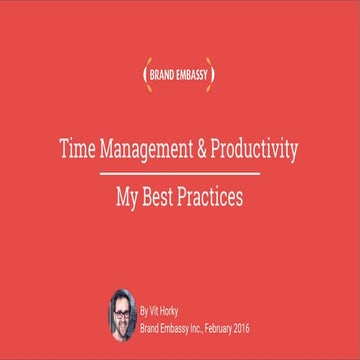 BRAND EMBASSY

Time Management & Productivity

My Best Practices

By Vit Horky
Brand Embassy Inc., February 2016